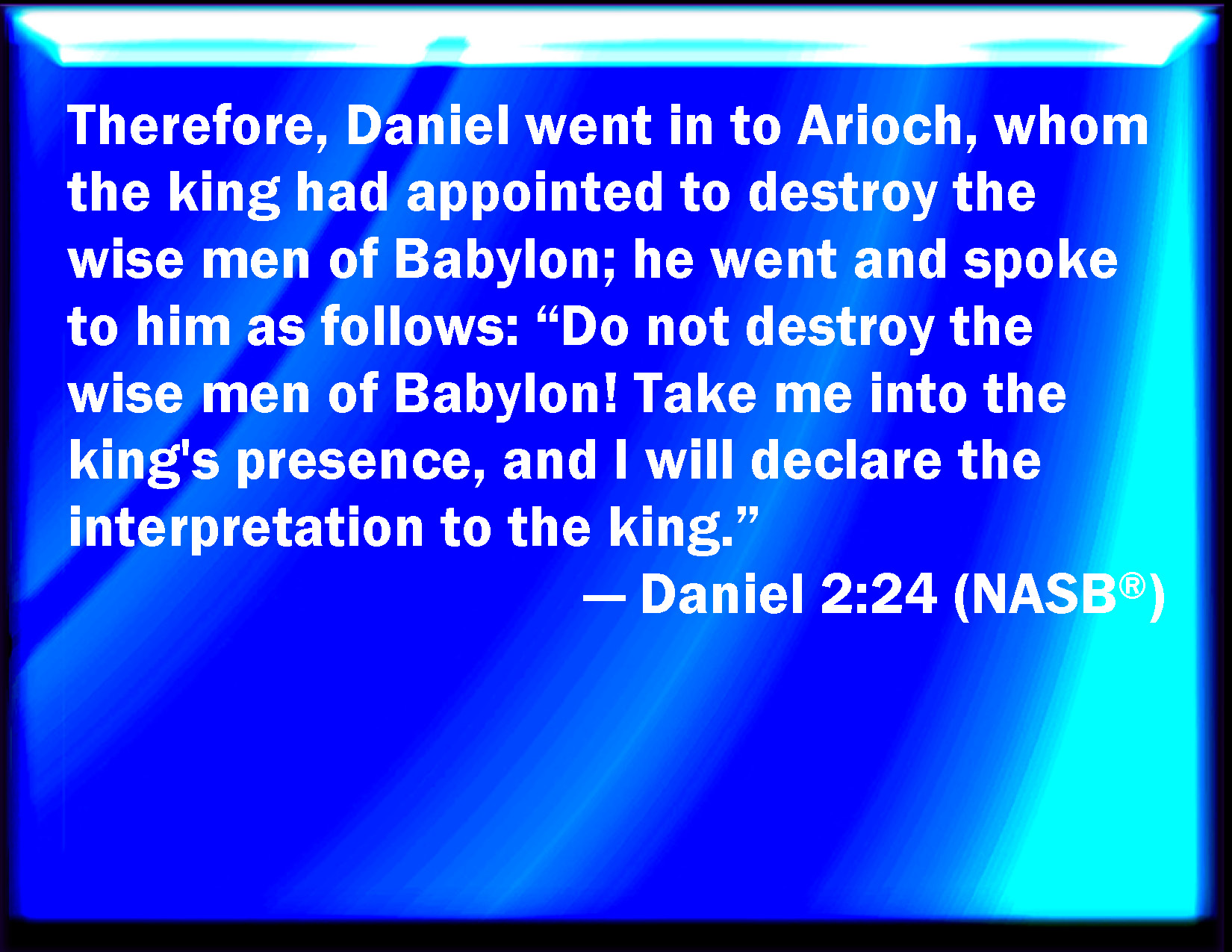 Therefore, Daniel went in to Arioch, whom the king had appointed to destroy the wise men of Babylon; he went and spoke to him as follows: “Do not destroy the wise men of Babylon! Take me into the king's presence, and I will declare the interpretation to the king.”

— Daniel 2:24 (NASB®)